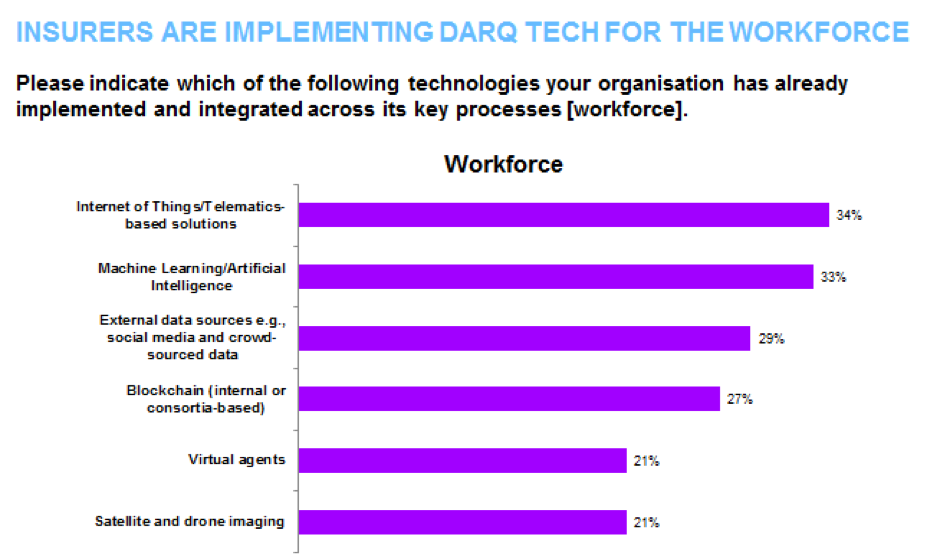 INSURERS ARE IMPLEMENTING DARQ TECH FOR THE WORKFORCE

Please indicate which of the following technologies your organisation has already implemented and integrated across its key processes [workforce].

Workforce

Internet of Things/Telematics-based solutions 34%

Machine Learning/Artificial Intelligence 33%

External data sources e.g., social media and crowd-sourced data 29%

Blockchain (internal or consortia-based) 27%

Virtual agents 21%

Satellite and drone imaging 21%